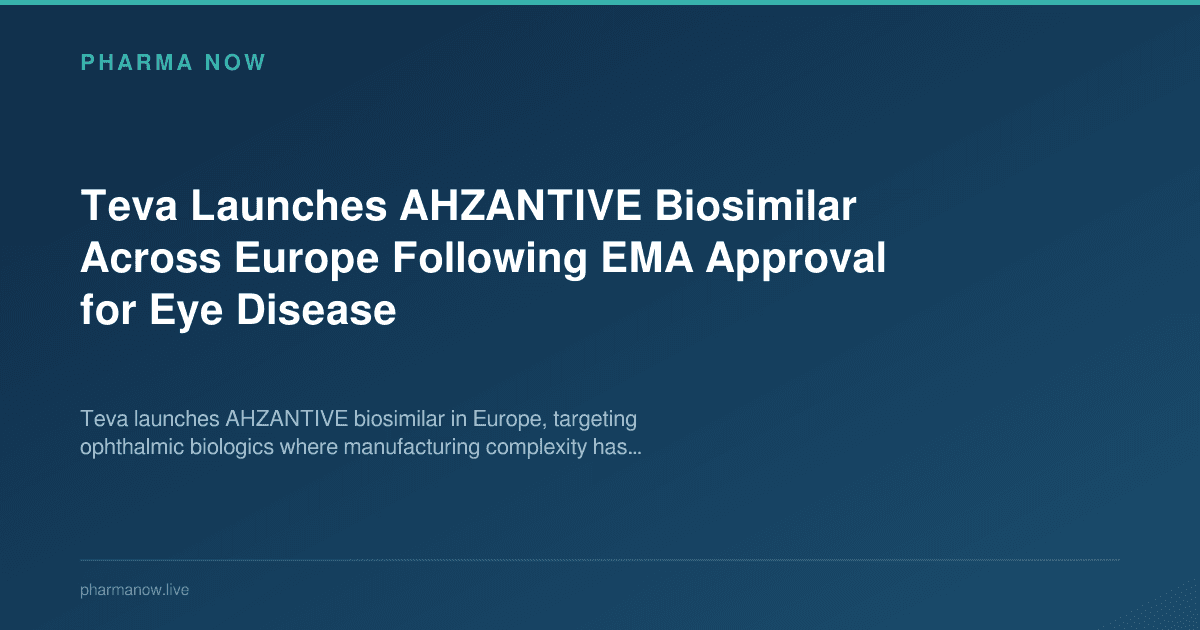 PHARMA NOW

Teva Launches AHZANTIVE Biosimilar Across Europe Following EMA Approval for Eye Disease

Teva launches AHZANTIVE biosimilar in Europe, targeting ophthalmic biologics where manufacturing complexity has...

pharmanow.live